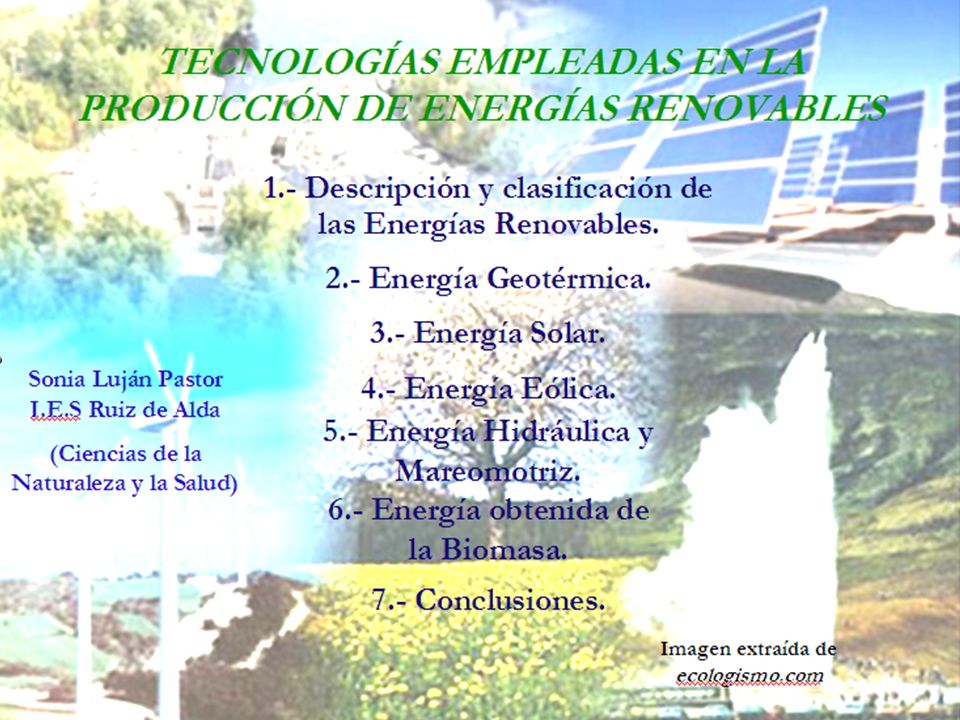 TECNOLOGÍAS EMPLEADAS EN LA PRODUCCIÓN DE ENERGÍAS RENOVABLES

1.- Descripción y clasificación de las Energías Renovables.

2.- Energía Geotérmica.

3.- Energía Solar.

4.- Energía Eólica.

5.- Energía Hidráulica y Mareomotriz.

6.- Energía obtenida de la Biomasa.

7.- Conclusiones.

Sonia Luján Pastor
I.E.S Ruiz de Alda

(Ciencias de la Naturaleza y la Salud)

Imagen extraída de ecologismo.com